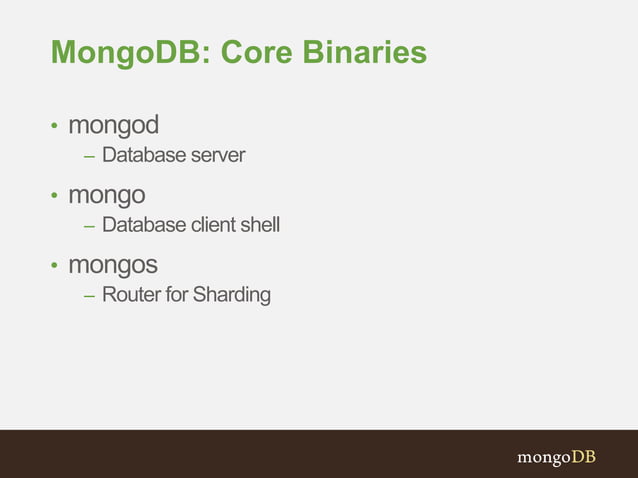 MongoDB: Core Binaries

• mongod
– Database server

• mongo
– Database client shell

• mongos
– Router for Sharding

mongoDB